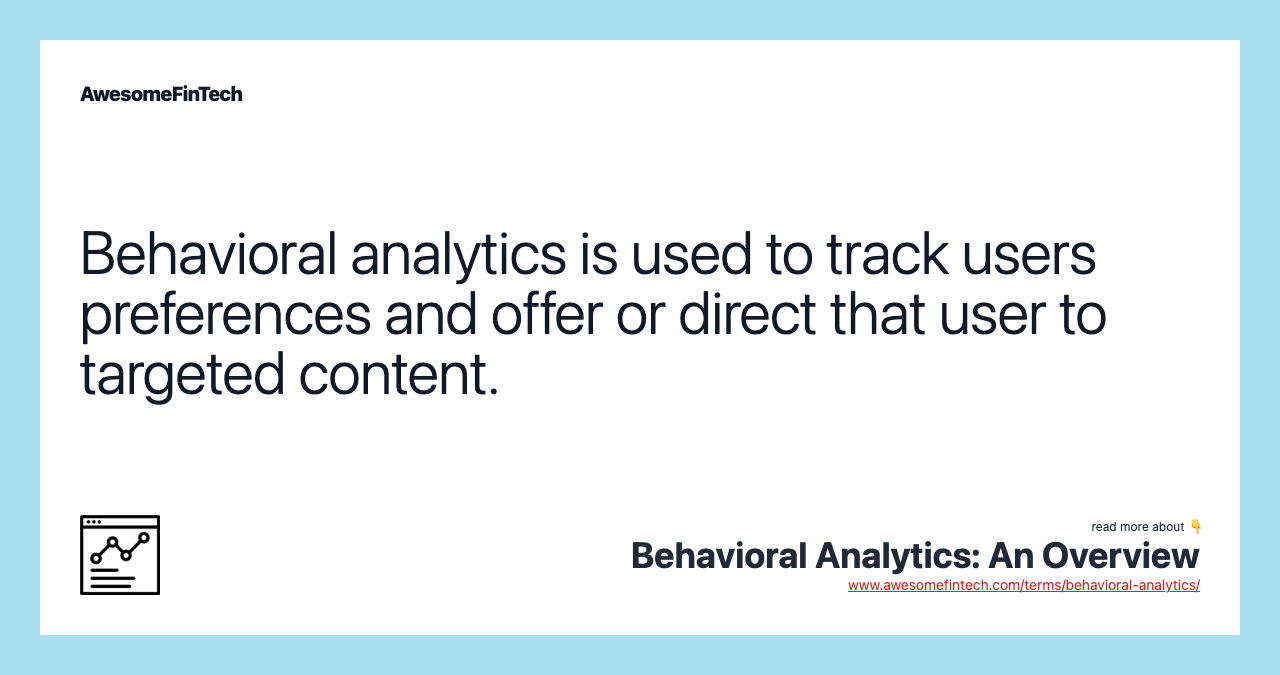 AwesomeFinTech

Behavioral analytics is used to track users preferences and offer or direct that user to targeted content.

read more about 👇
Behavioral Analytics: An Overview
www.awesomefintech.com/terms/behavioral-analytics/